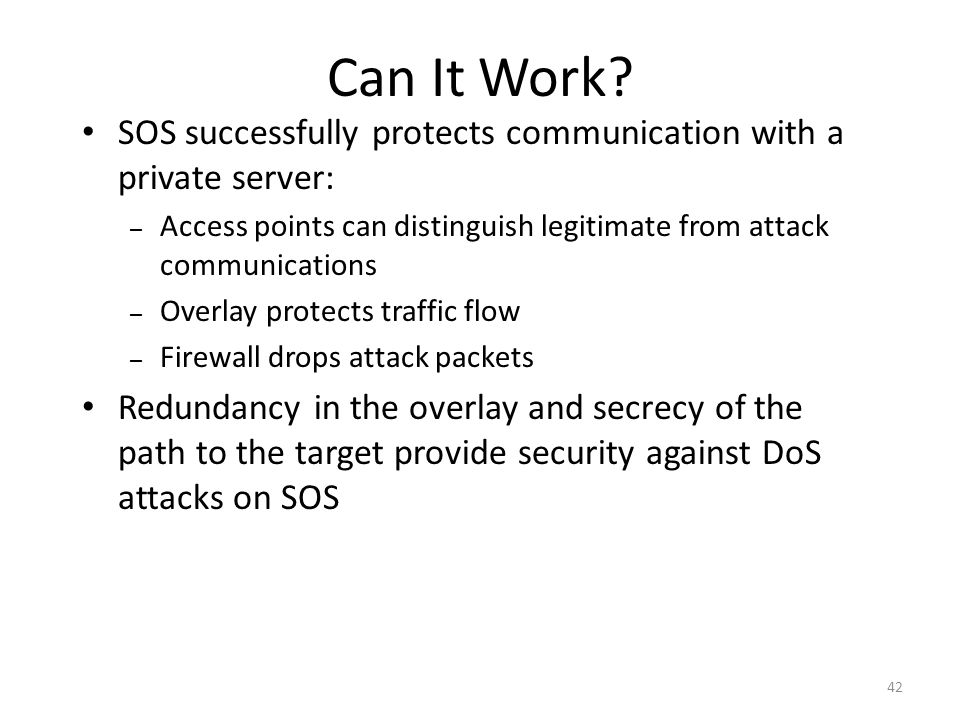 Can It Work?

• SOS successfully protects communication with a private server:

– Access points can distinguish legitimate from attack communications

– Overlay protects traffic flow

– Firewall drops attack packets

• Redundancy in the overlay and secrecy of the path to the target provide security against DoS attacks on SOS

42